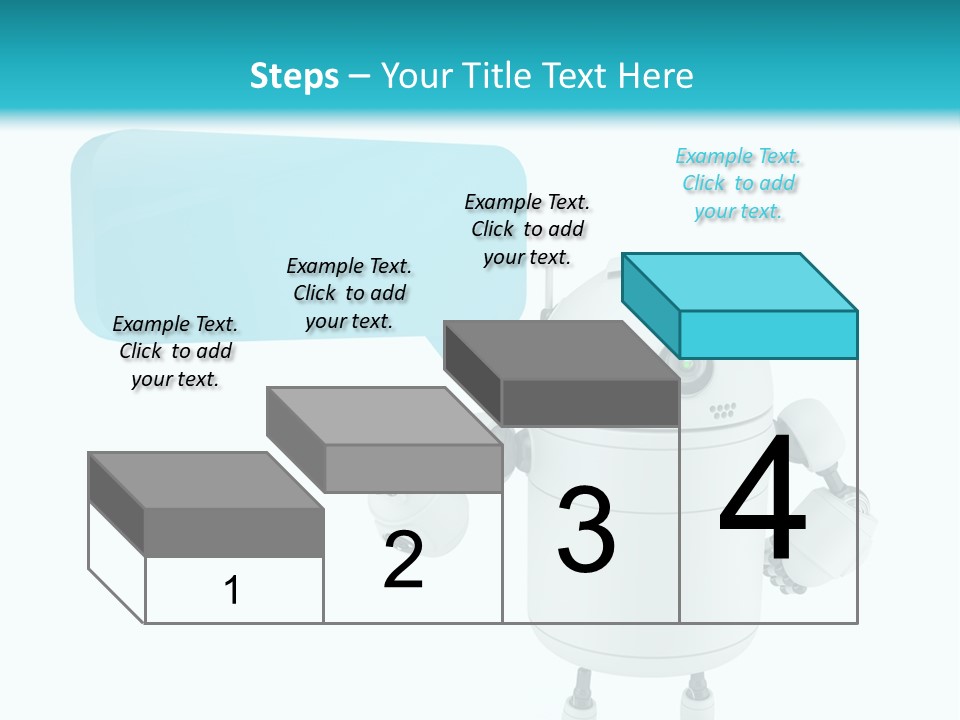 Steps – Your Title Text Here

Example Text. Click to add your text.

Example Text. Click to add your text.

Example Text. Click to add your text.

Example Text. Click to add your text.

1

2

3

4